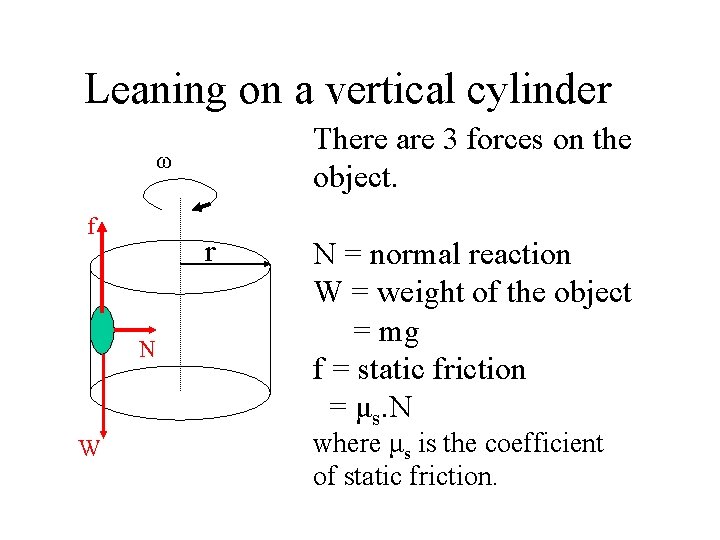 Leaning on a vertical cylinder

$\omega$

f

r

N

W

There are 3 forces on the object.

N = normal reaction
W = weight of the object
= mg
f = static friction
= $\mu_s$.N
where $\mu_s$ is the coefficient of static friction.